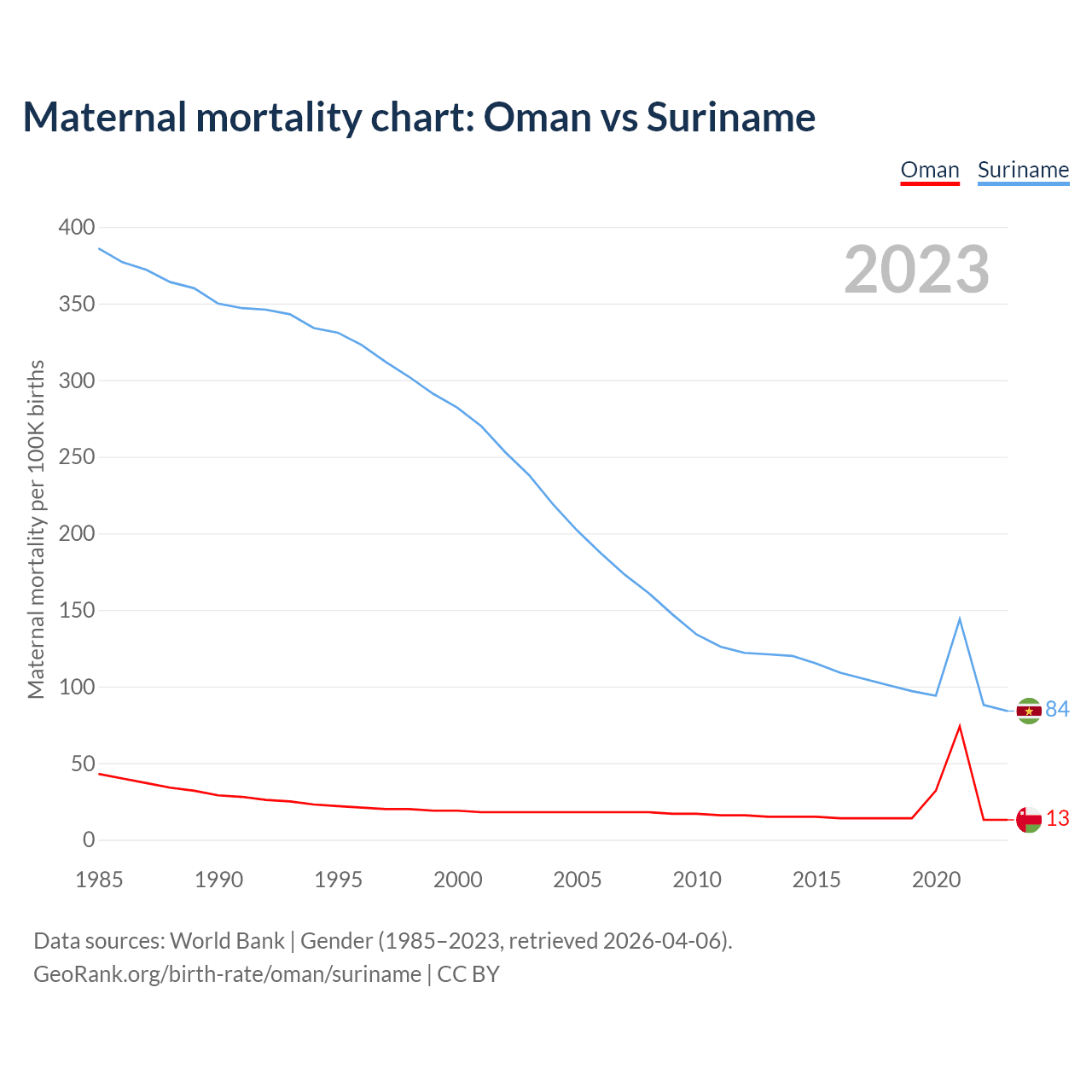 Maternal mortality chart: Oman vs Suriname

Oman Suriname

2023

Maternal mortality per 100K births

400
350
300
250
200
150
100
50
0

84
13

1985 1990 1995 2000 2005 2010 2015 2020

Data sources: World Bank | Gender (1985–2023, retrieved 2026-04-06).
GeoRank.org/birth-rate/oman/suriname | CC BY